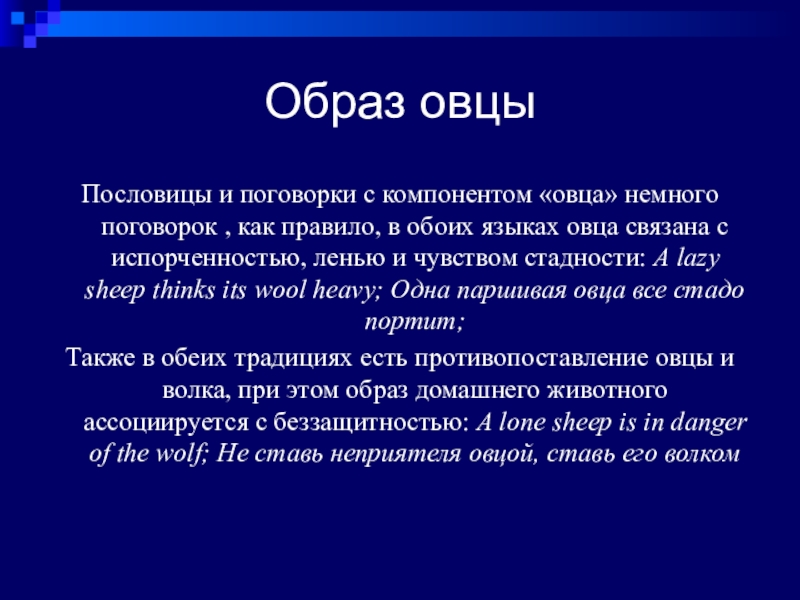 Образ овцы

Пословицы и поговорки с компонентом «овца» немного поговорок , как правило, в обоих языках овца связана с испорченностью, ленью и чувством стадности: A lazy sheep thinks its wool heavy; Одна паршивая овца все стадо портит;

Также в обеих традициях есть противопоставление овцы и волка, при этом образ домашнего животного ассоциируется с беззащитностью: A lone sheep is in danger of the wolf; Не ставь неприятеля овцой, ставь его волком